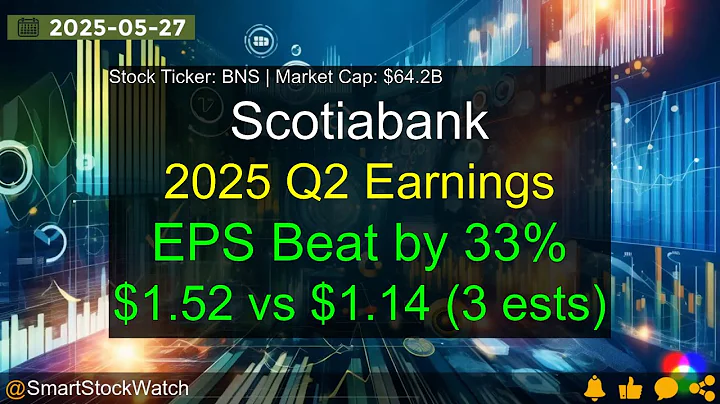 2025-05-27

Stock Ticker: BNS | Market Cap: $64.2B

Scotiabank

2025 Q2 Earnings

EPS Beat by 33%

$1.52 vs $1.14 (3 ests)

@SmartStockWatch